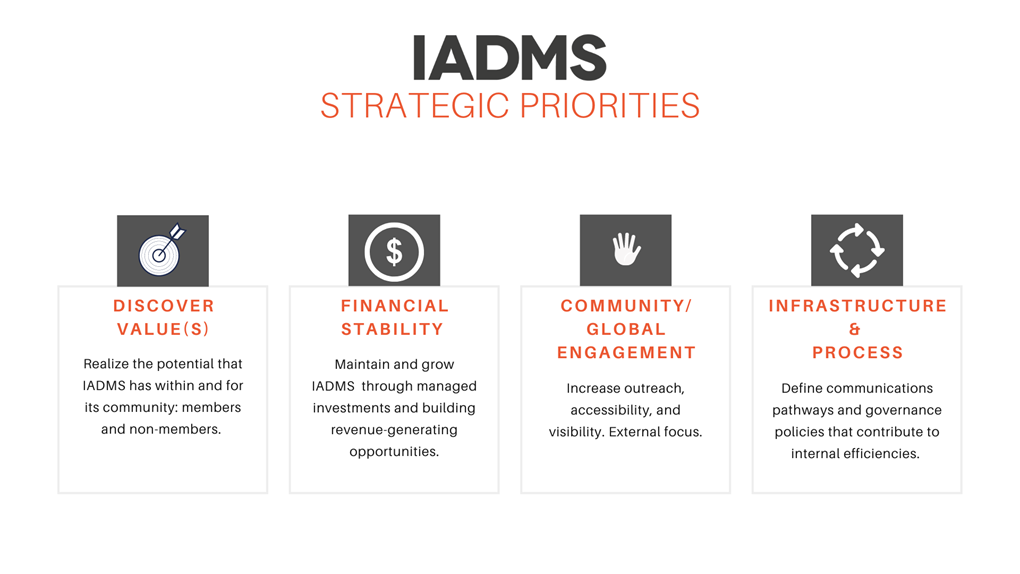 IADMS
STRATEGIC PRIORITIES

$

DISCOVER VALUE(S)

Realize the potential that IADMS has within and for its community: members and non-members.

FINANCIAL STABILITY

Maintain and grow IADMS through managed investments and building revenue-generating opportunities.

COMMUNITY/ GLOBAL ENGAGEMENT

Increase outreach, accessibility, and visibility. External focus.

INFRASTRUCTURE & PROCESS

Define communications pathways and governance policies that contribute to internal efficiencies.